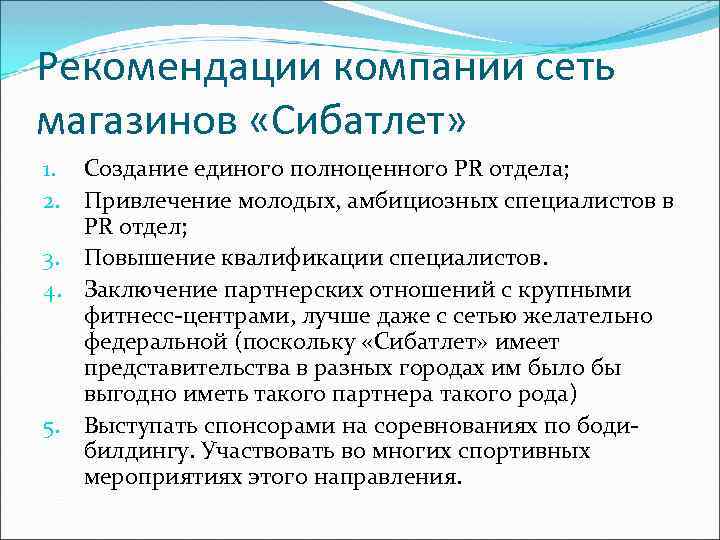 Рекомендации компании сеть магазинов «Сибатлет»

1. Создание единого полноценного PR отдела;
2. Привлечение молодых, амбициозных специалистов в PR отдел;
3. Повышение квалификации специалистов.
4. Заключение партнерских отношений с крупными фитнесс-центрами, лучше даже с сетью желательно федеральной (поскольку «Сибатлет» имеет представительства в разных городах им было бы выгодно иметь такого партнера такого рода)
5. Выступать спонсорами на соревнованиях по бодибилдингу. Участвовать во многих спортивных мероприятиях этого направления.